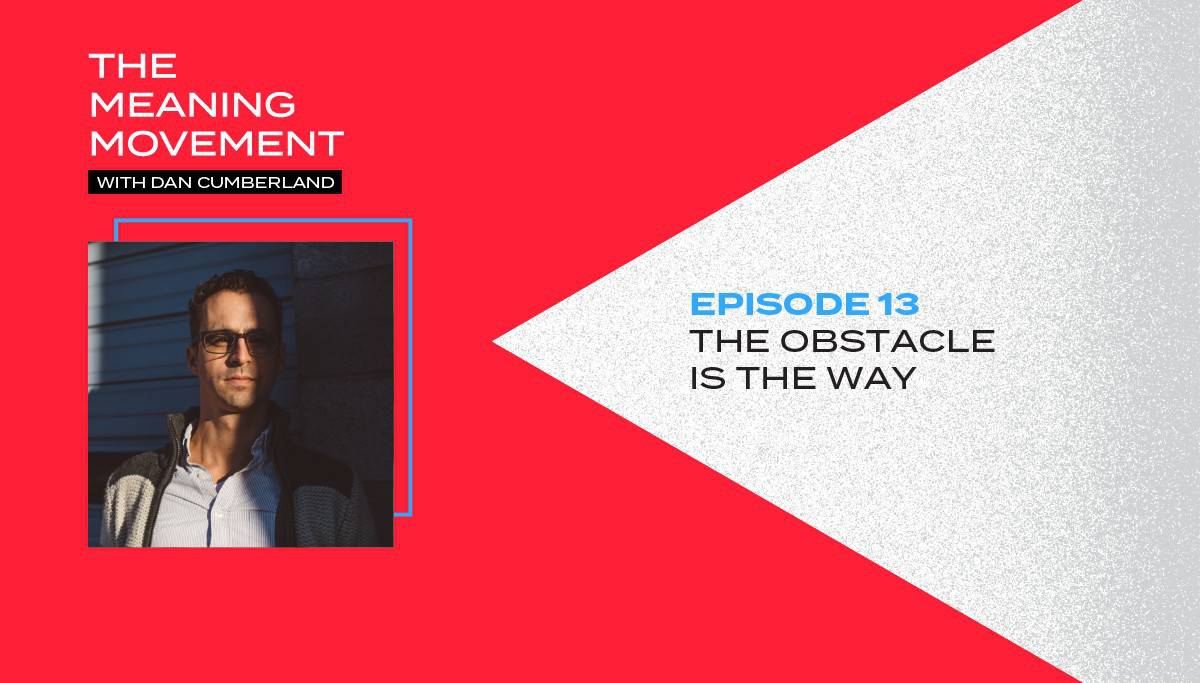 THE MEANING MOVEMENT
WITH DAN CUMBERLAND

EPISODE 13
THE OBSTACLE IS THE WAY